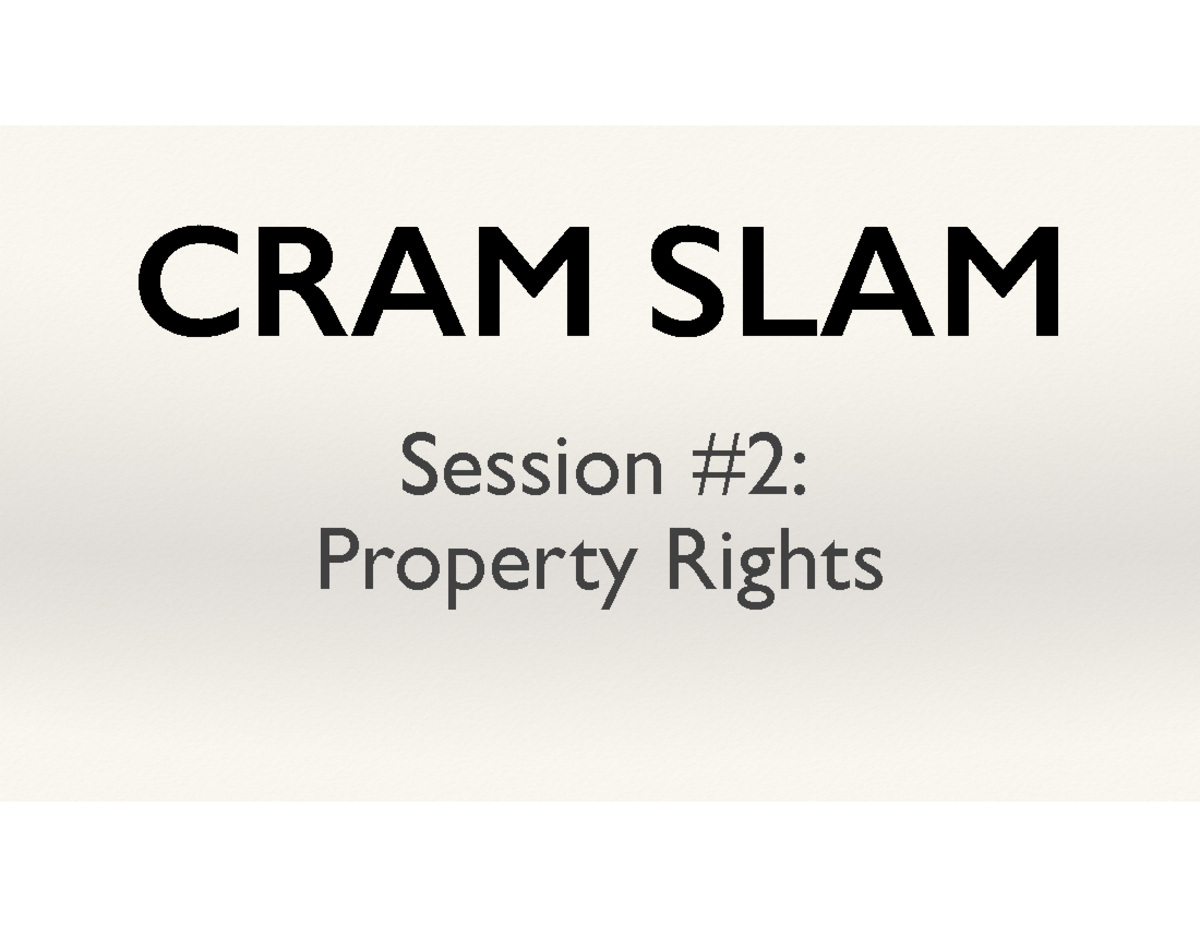 CRAM SLAM

Session #2:
Property Rights